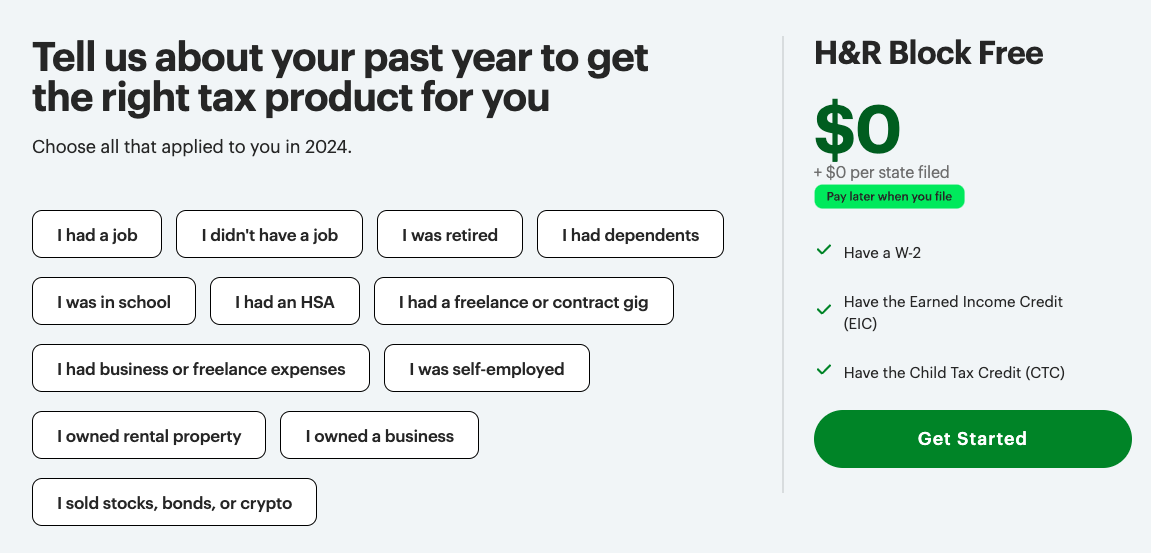 Tell us about your past year to get the right tax product for you

Choose all that applied to you in 2024.

I had a job
I didn't have a job
I was retired
I had dependents
I was in school
I had an HSA
I had a freelance or contract gig
I had business or freelance expenses
I was self-employed
I owned rental property
I owned a business
I sold stocks, bonds, or crypto

H&R Block Free

$0
+ $0 per state filed
Pay later when you file

Have a W-2
Have the Earned Income Credit (EIC)
Have the Child Tax Credit (CTC)

Get Started